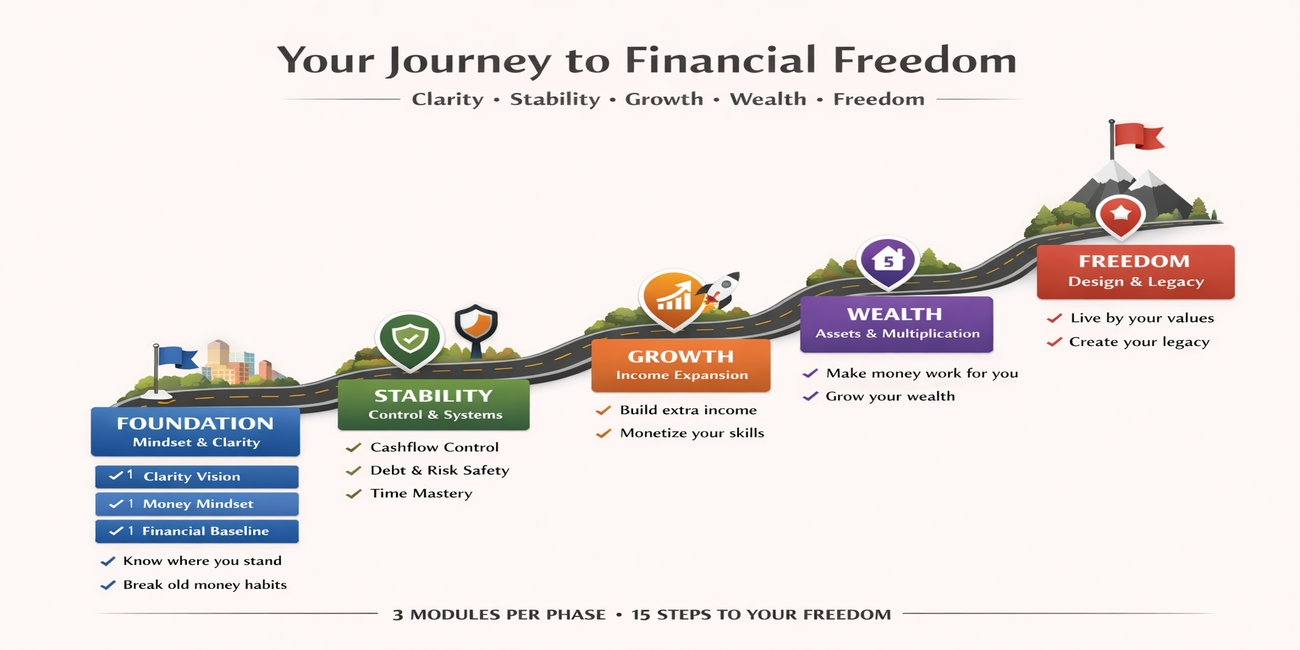 Your Journey to Financial Freedom

Clarity • Stability • Growth • Wealth • Freedom

FOUNDATION
Mindset & Clarity

✓1 Clarity Vision
✓1 Money Mindset
✓1 Financial Baseline

✓ Know where you stand
✓ Break old money habits

STABILITY
Control & Systems

✓ Cashflow Control
✓ Debt & Risk Safety
✓ Time Mastery

GROWTH
Income Expansion

✓ Build extra income
✓ Monetize your skills

5

WEALTH
Assets & Multiplication

✓ Make money work for you
✓ Grow your wealth

FREEDOM
Design & Legacy

✓ Live by your values
✓ Create your legacy

3 MODULES PER PHASE • 15 STEPS TO YOUR FREEDOM